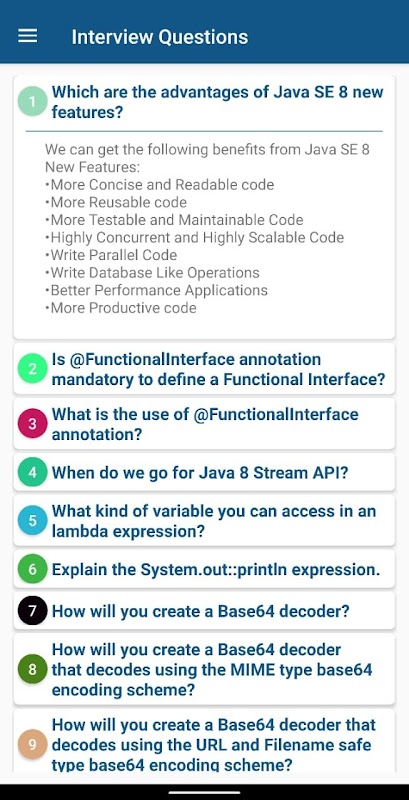 Interview Questions

1 Which are the advantages of Java SE 8 new features?

We can get the following benefits from Java SE 8 New Features:
•More Concise and Readable code
•More Reusable code
•More Testable and Maintainable Code
•Highly Concurrent and Highly Scalable Code
•Write Parallel Code
•Write Database Like Operations
•Better Performance Applications
•More Productive code

2 Is @FunctionalInterface annotation mandatory to define a Functional Interface?

3 What is the use of @FunctionalInterface annotation?

4 When do we go for Java 8 Stream API?

5 What kind of variable you can access in an lambda expression?

6 Explain the System.out::println expression.

7 How will you create a Base64 decoder?

8 How will you create a Base64 decoder that decodes using the MIME type base64 encoding scheme?

9 How will you create a Base64 decoder that decodes using the URL and Filename safe type base64 encoding scheme?